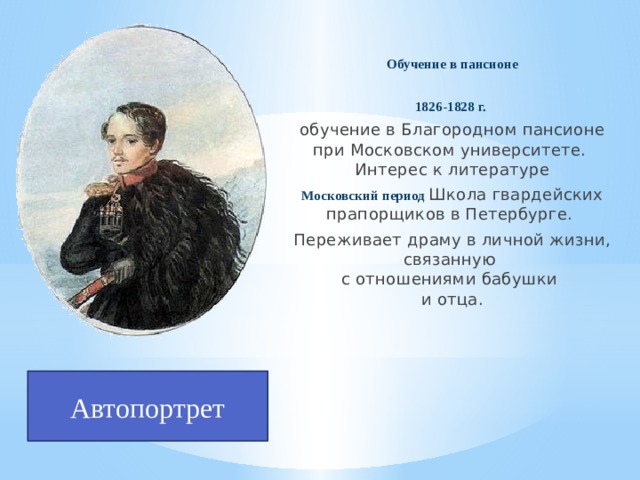 Обучение в пансионе

1826-1828 г.

обучение в Благородном пансионе при Московском университете. Интерес к литературе

Московский период Школа гвардейских прапорщиков в Петербурге.

Переживает драму в личной жизни, связанную с отношениями бабушки и отца.

Автопортрет